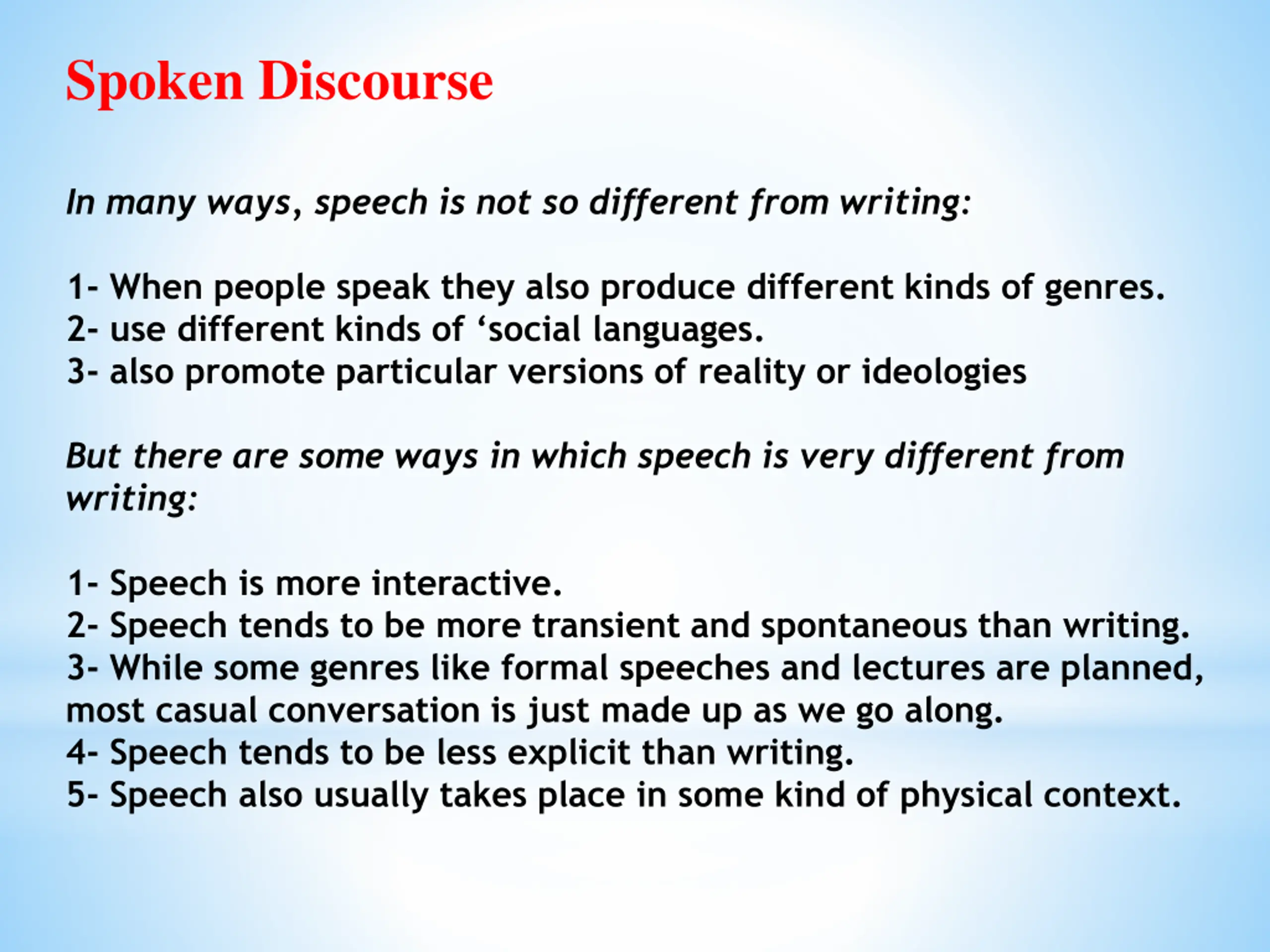 Spoken Discourse

In many ways, speech is not so different from writing:

1- When people speak they also produce different kinds of genres.
2- use different kinds of ‘social languages.
3- also promote particular versions of reality or ideologies

But there are some ways in which speech is very different from writing:

1- Speech is more interactive.
2- Speech tends to be more transient and spontaneous than writing.
3- While some genres like formal speeches and lectures are planned, most casual conversation is just made up as we go along.
4- Speech tends to be less explicit than writing.
5- Speech also usually takes place in some kind of physical context.